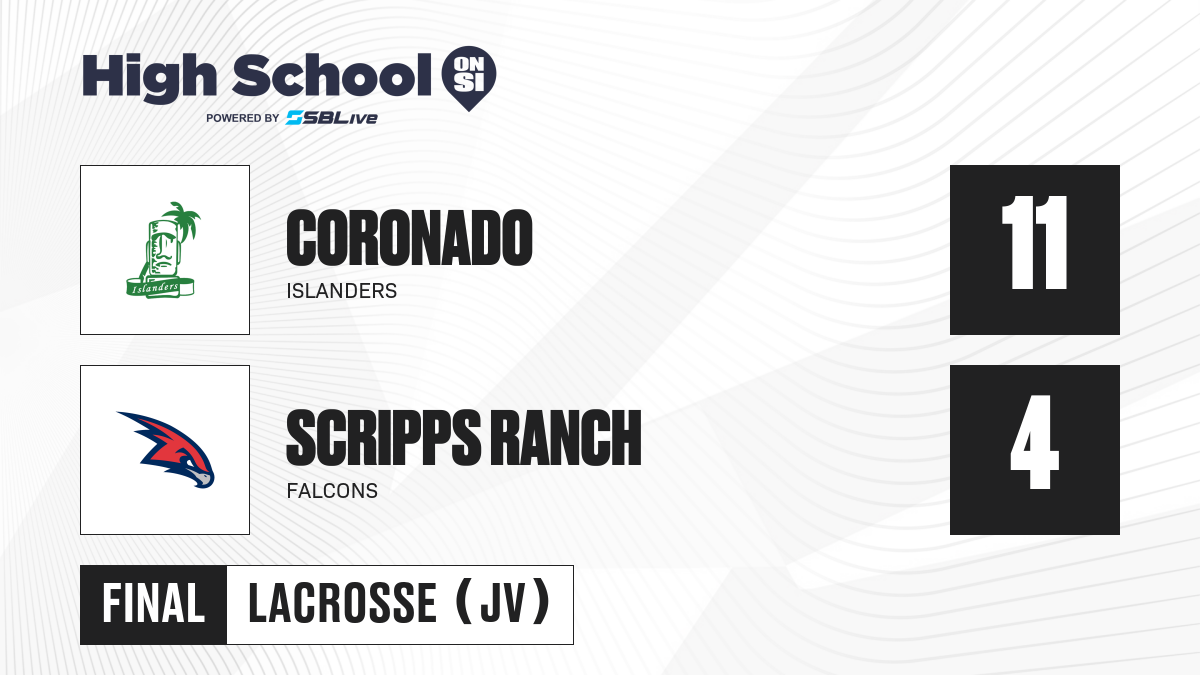 High School ON SI
POWERED BY SBLive

Islanders

CORONADO
ISLANDERS

11

SCRIPPS RANCH
FALCONS

4

FINAL LACROSSE (JV)